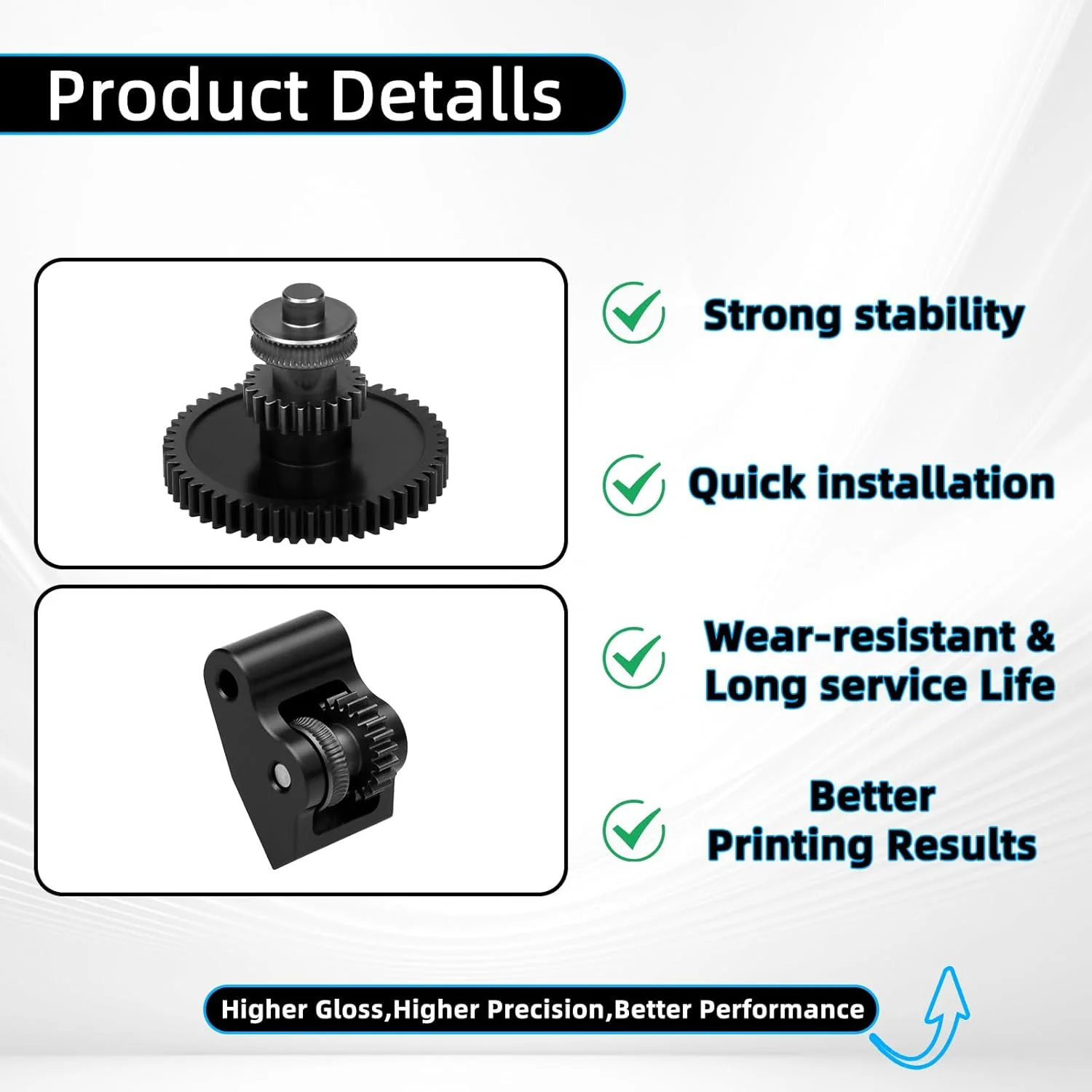 Product Detalls

Strong stability

Quick installation

Wear-resistant & Long service Life

Better Printing Results

Higher Gloss,Higher Precision,Better Performance